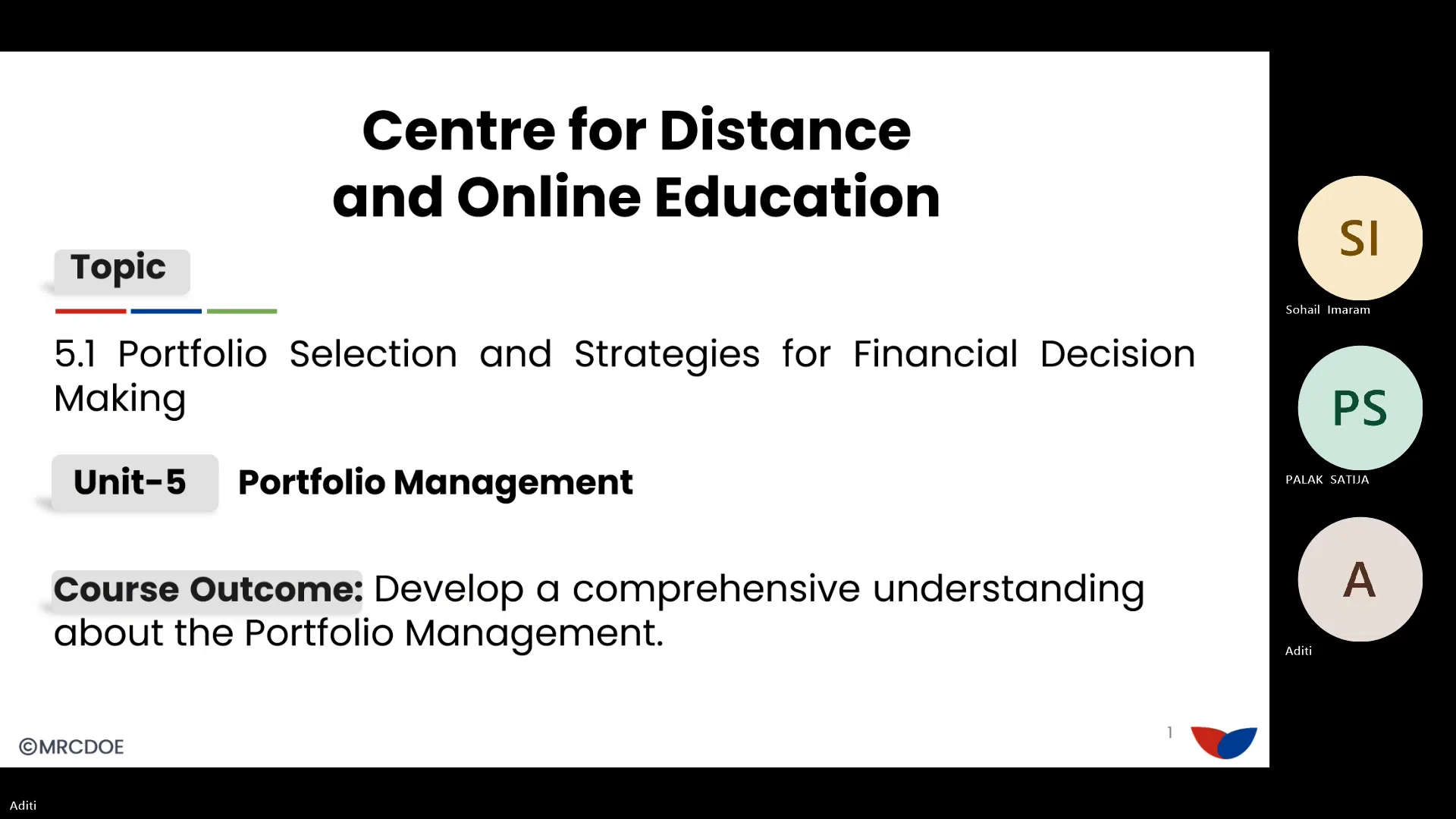 Centre for Distance and Online Education

Topic

5.1 Portfolio Selection and Strategies for Financial Decision Making

Unit-5 Portfolio Management

Course Outcome: Develop a comprehensive understanding about the Portfolio Management.

©MRCDOE

1

SI
Sohail Imaram

PS
PALAK SATIJA

A
Aditi

Aditi